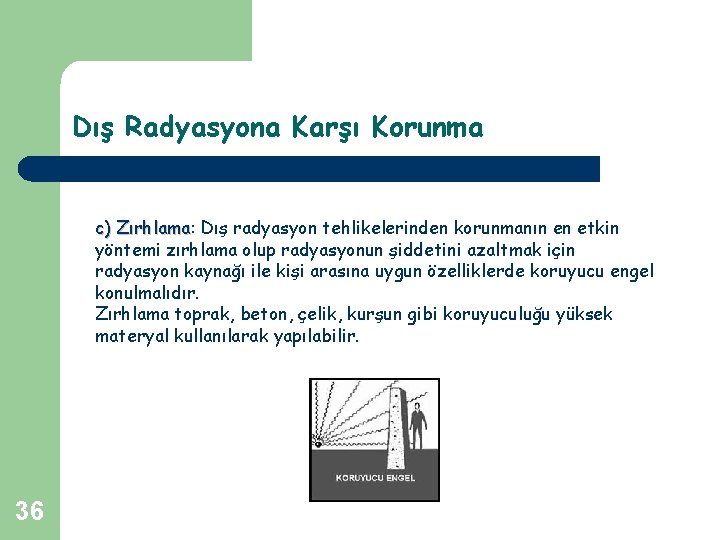 Dış Radyasyona Karşı Korunma

c) Zırhlama: Dış radyasyon tehlikelerinden korunmanın en etkin yöntemi zırhlama olup radyasyonun şiddetini azaltmak için radyasyon kaynağı ile kişi arasına uygun özelliklerde koruyucu engel konulmalıdır.
Zırhlama toprak, beton, çelik, kurşun gibi koruyuculuğu yüksek materyal kullanılarak yapılabilir.

KORUYUCU ENGEL

36